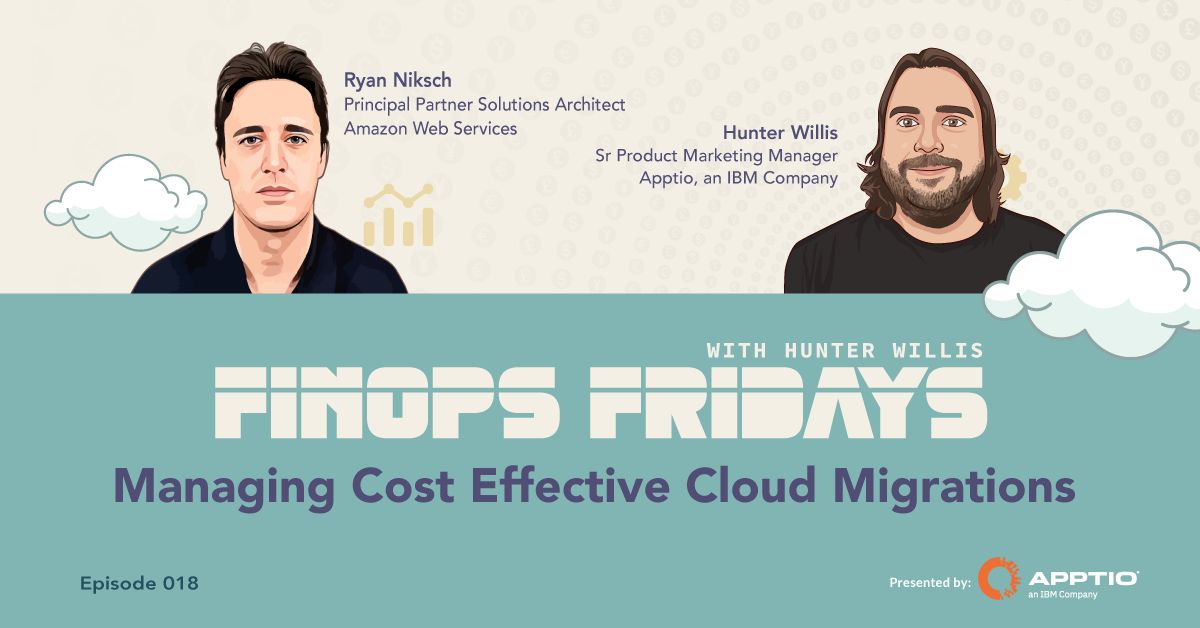 Ryan Niksch
Principal Partner Solutions Architect
Amazon Web Services

Hunter Willis
Sr Product Marketing Manager
Apptio, an IBM Company

WITH HUNTER WILLIS
FINOPS FRIDAYS
Managing Cost Effective Cloud Migrations

Episode 018

Presented by: APPTIO
an IBM Company